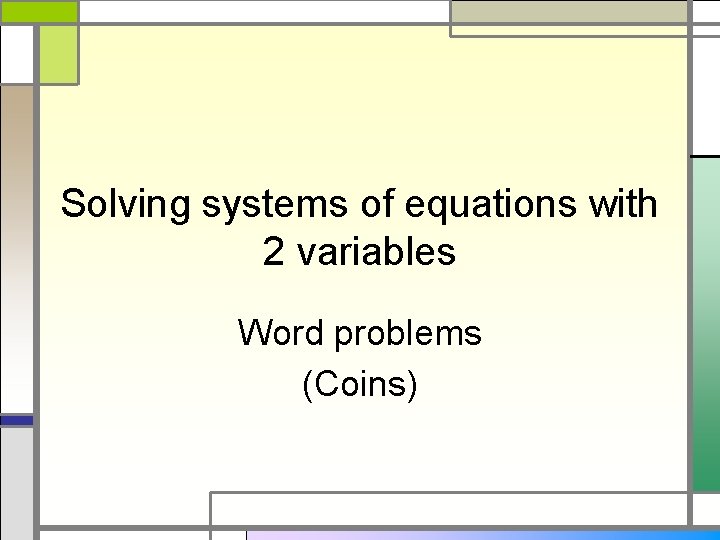 Solving systems of equations with 2 variables

Word problems
(Coins)